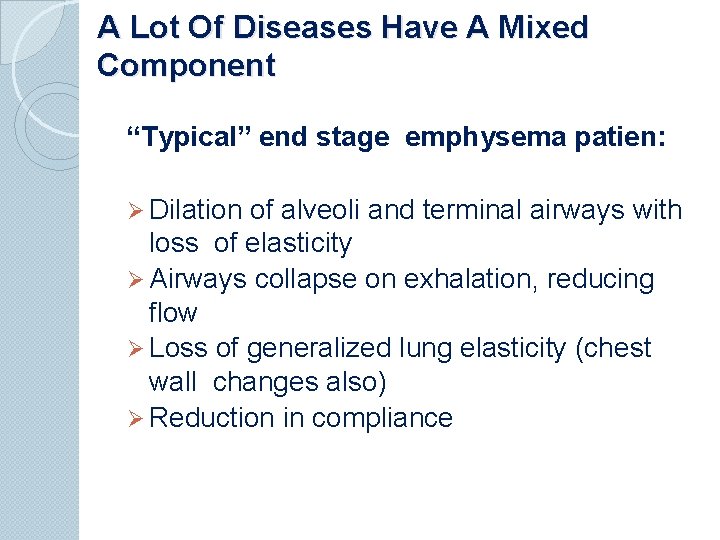 A Lot Of Diseases Have A Mixed Component

“Typical” end stage emphysema patien:

➢ Dilation of alveoli and terminal airways with loss of elasticity
➢ Airways collapse on exhalation, reducing flow
➢ Loss of generalized lung elasticity (chest wall changes also)
➢ Reduction in compliance